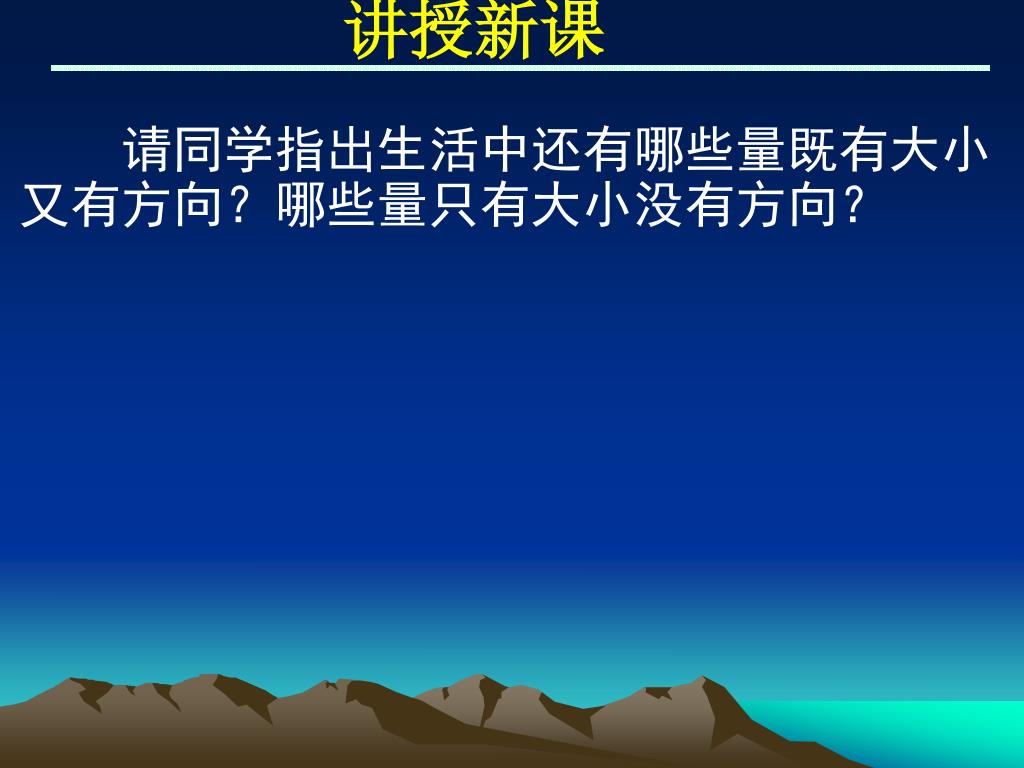 讲授新课

请同学指出生活中还有哪些量既有大小又有方向？哪些量只有大小没有方向？